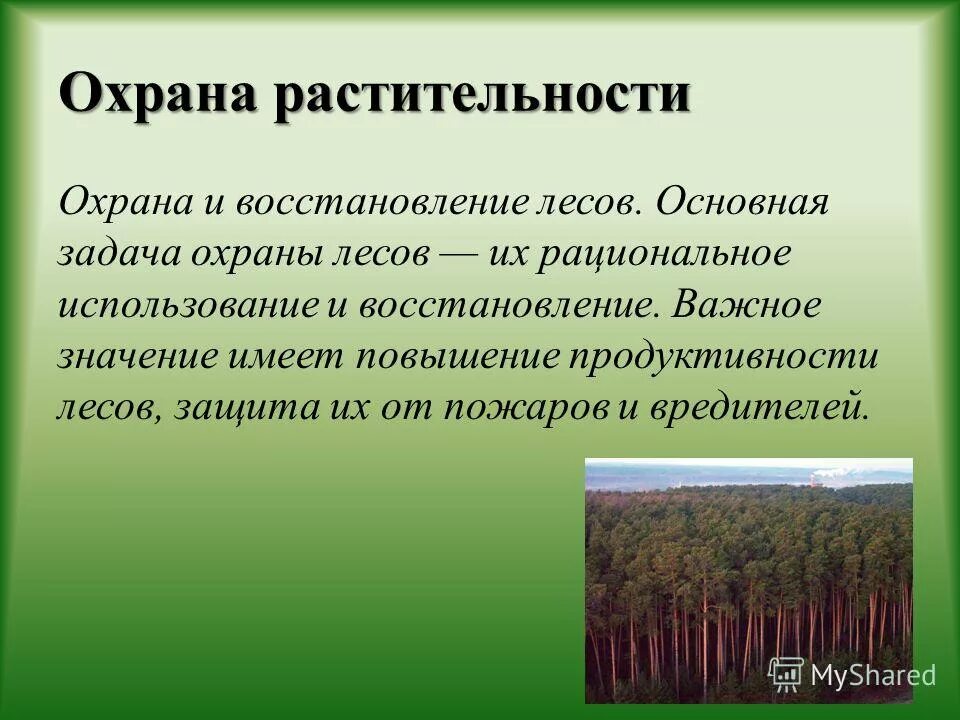 Охрана растительности

Охрана и восстановление лесов. Основная задача охраны лесов — их рациональное использование и восстановление. Важное значение имеет повышение продуктивности лесов, защита их от пожаров и вредителей.

MyShared